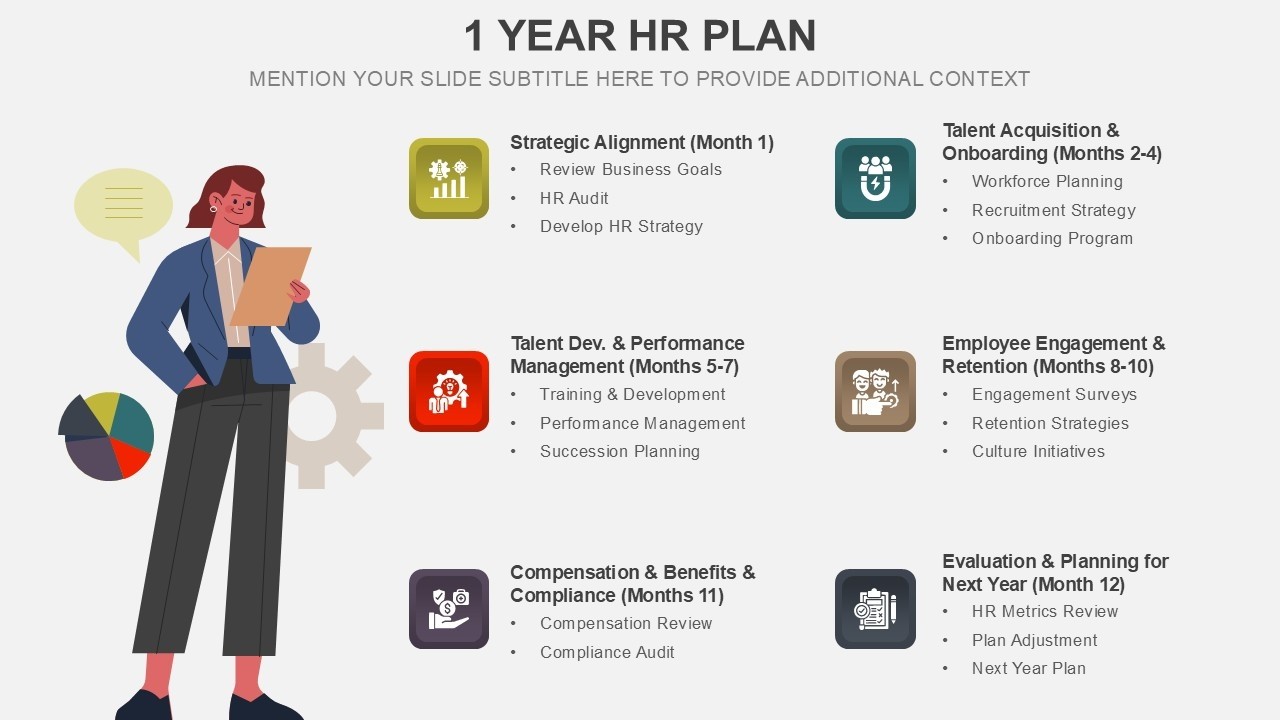 1 YEAR HR PLAN

MENTION YOUR SLIDE SUBTITLE HERE TO PROVIDE ADDITIONAL CONTEXT

Strategic Alignment (Month 1)
• Review Business Goals
• HR Audit
• Develop HR Strategy

Talent Dev. & Performance Management (Months 5-7)
• Training & Development
• Performance Management
• Succession Planning

Compensation & Benefits & Compliance (Months 11)
• Compensation Review
• Compliance Audit

Talent Acquisition & Onboarding (Months 2-4)
• Workforce Planning
• Recruitment Strategy
• Onboarding Program

Employee Engagement & Retention (Months 8-10)
• Engagement Surveys
• Retention Strategies
• Culture Initiatives

Evaluation & Planning for Next Year (Month 12)
• HR Metrics Review
• Plan Adjustment
• Next Year Plan